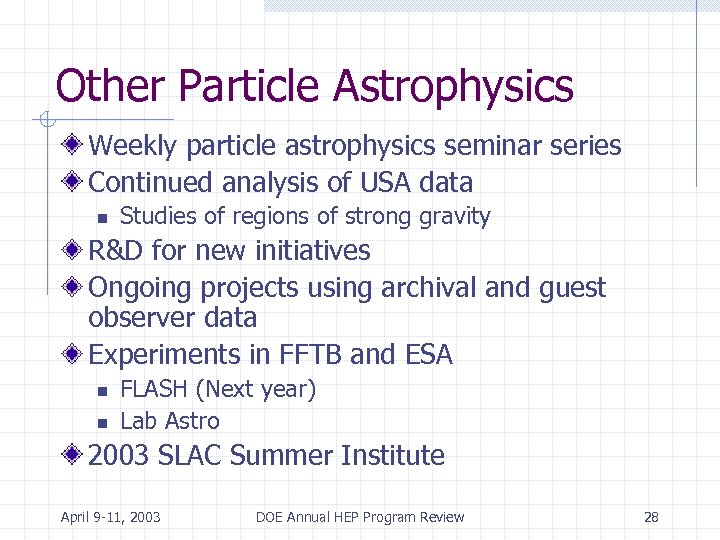 Other Particle Astrophysics

Weekly particle astrophysics seminar series

Continued analysis of USA data

Studies of regions of strong gravity

R&D for new initiatives

Ongoing projects using archival and guest observer data

Experiments in FFTB and ESA

FLASH (Next year)

Lab Astro

2003 SLAC Summer Institute

April 9-11, 2003

DOE Annual HEP Program Review

28